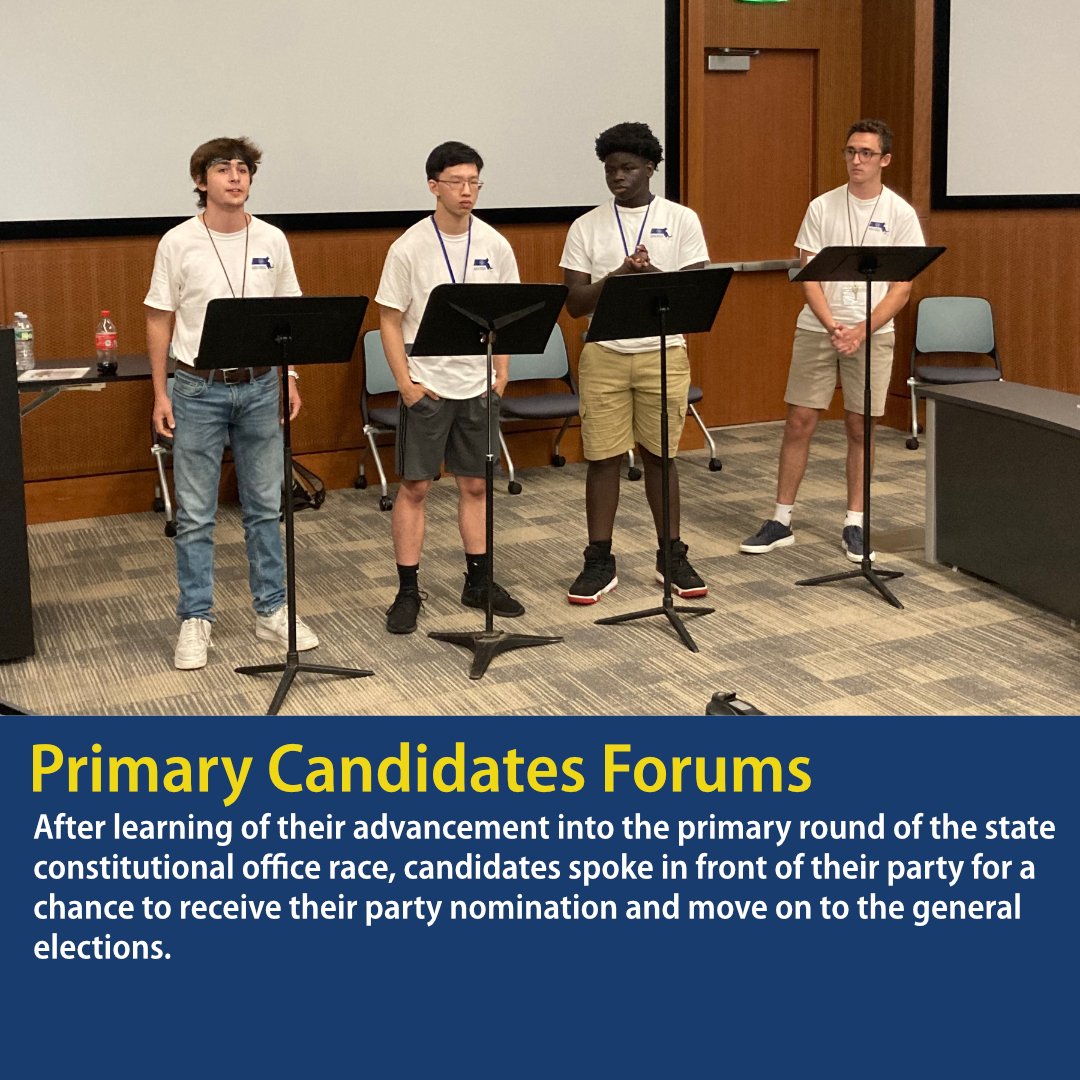 Primary Candidates Forums

After learning of their advancement into the primary round of the state constitutional office race, candidates spoke in front of their party for a chance to receive their party nomination and move on to the general elections.